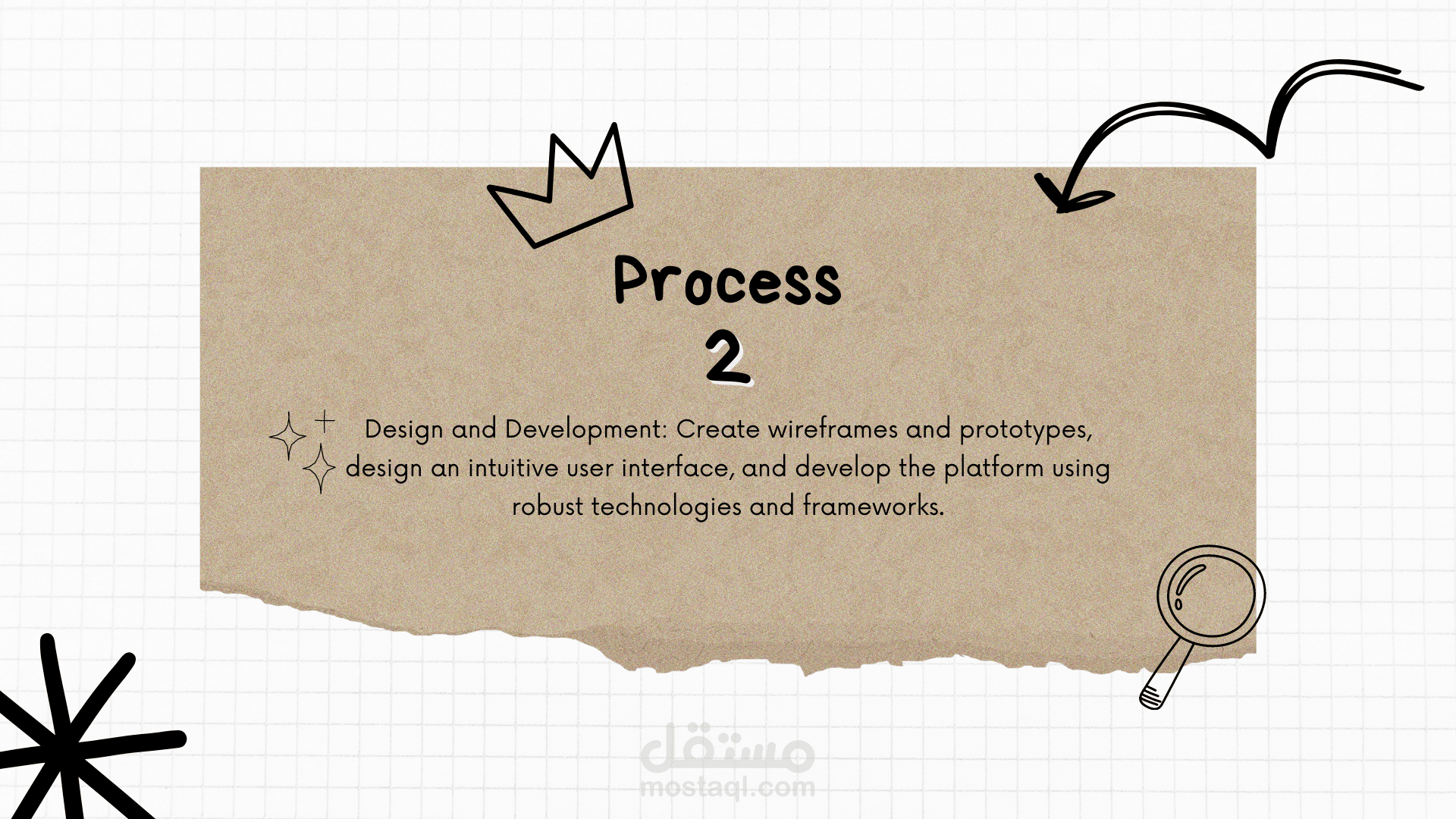 Process
2

Design and Development: Create wireframes and prototypes, design an intuitive user interface, and develop the platform using robust technologies and frameworks.

مستقل
mostaql.com